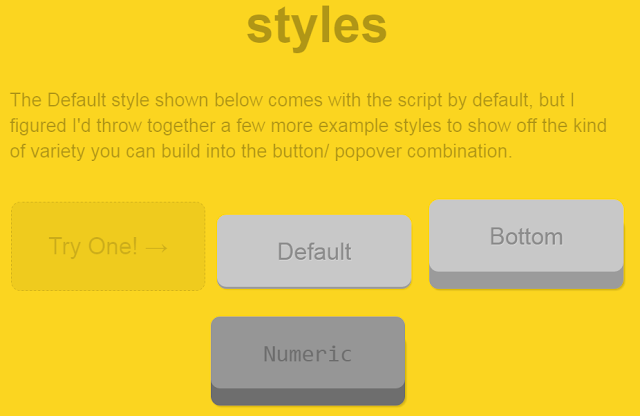 styles

The Default style shown below comes with the script by default, but I figured I'd throw together a few more example styles to show off the kind of variety you can build into the button/ popover combination.

Try One! →

Default

Bottom

Numeric